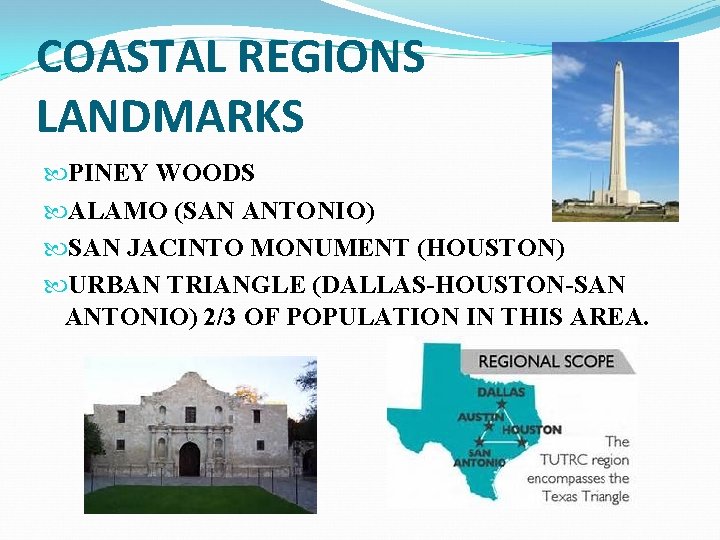 COASTAL REGIONS LANDMARKS

PINEY WOODS
ALAMO (SAN ANTONIO)
SAN JACINTO MONUMENT (HOUSTON)
URBAN TRIANGLE (DALLAS-HOUSTON-SAN ANTONIO) 2/3 OF POPULATION IN THIS AREA.

REGIONAL SCOPE
DALLAS
AUSTIN
HOUSTON
SAN ANTONIO
The TUTRC region encompasses the Texas Triangle